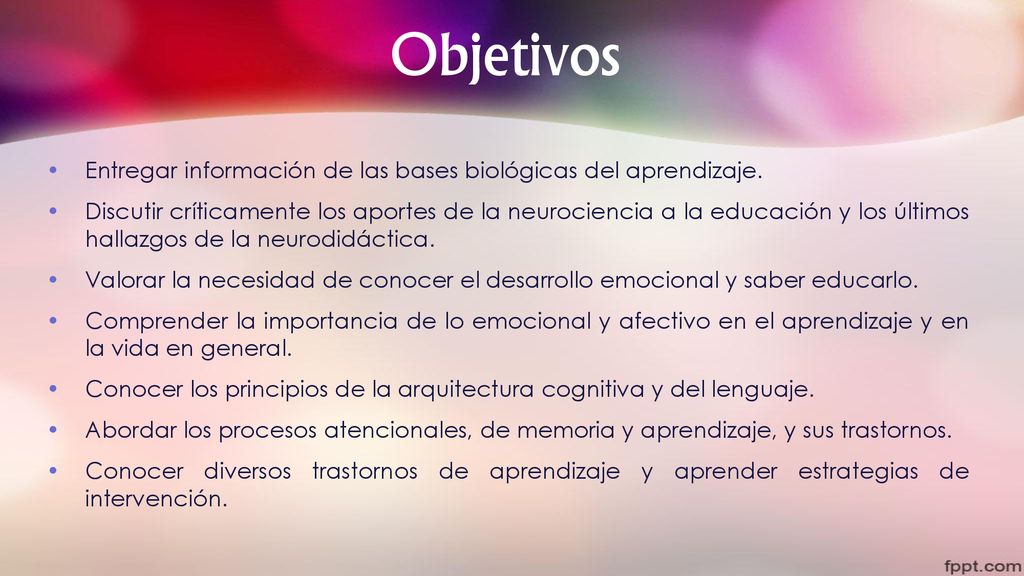 Objetivos

• Entregar información de las bases biológicas del aprendizaje.

• Discutir críticamente los aportes de la neurociencia a la educación y los últimos hallazgos de la neurodidáctica.

• Valorar la necesidad de conocer el desarrollo emocional y saber educarlo.

• Comprender la importancia de lo emocional y afectivo en el aprendizaje y en la vida en general.

• Conocer los principios de la arquitectura cognitiva y del lenguaje.

• Abordar los procesos atencionales, de memoria y aprendizaje, y sus trastornos.

• Conocer diversos trastornos de aprendizaje y aprender estrategias de intervención.

fppt.com